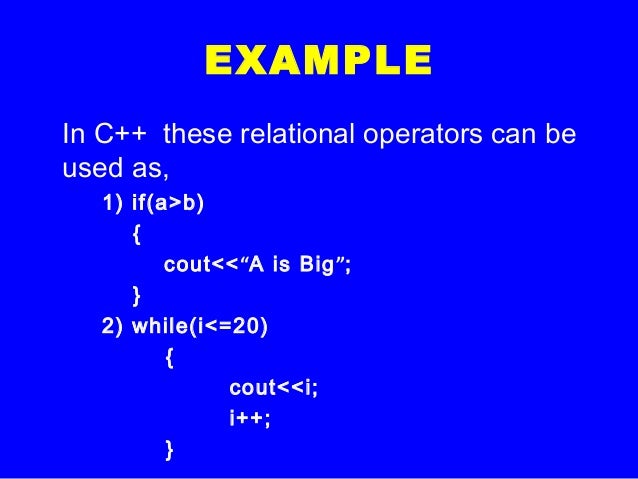 EXAMPLE

In C++ these relational operators can be used as,

1) if(a>b)
{
cout<<“A is Big”;
}
2) while(i<=20)
{
cout<<i;
i++;
}